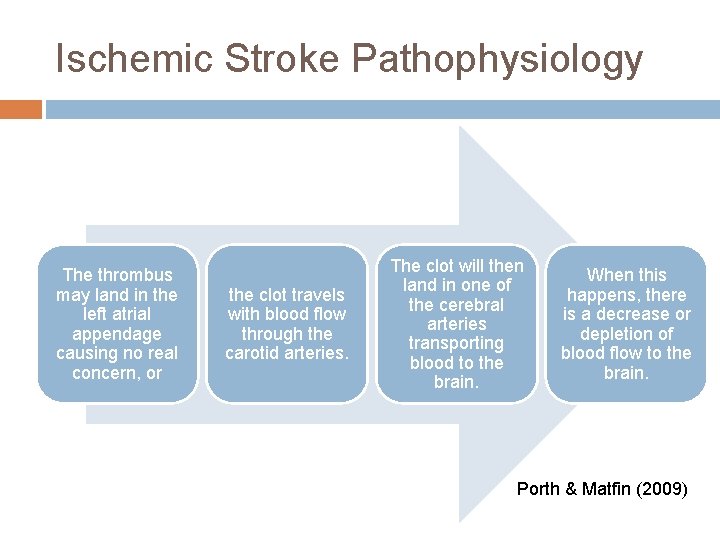 Ischemic Stroke Pathophysiology

The thrombus may land in the left atrial appendage causing no real concern, or

the clot travels with blood flow through the carotid arteries.

The clot will then land in one of the cerebral arteries transporting blood to the brain.

When this happens, there is a decrease or depletion of blood flow to the brain.

Porth & Matfin (2009)